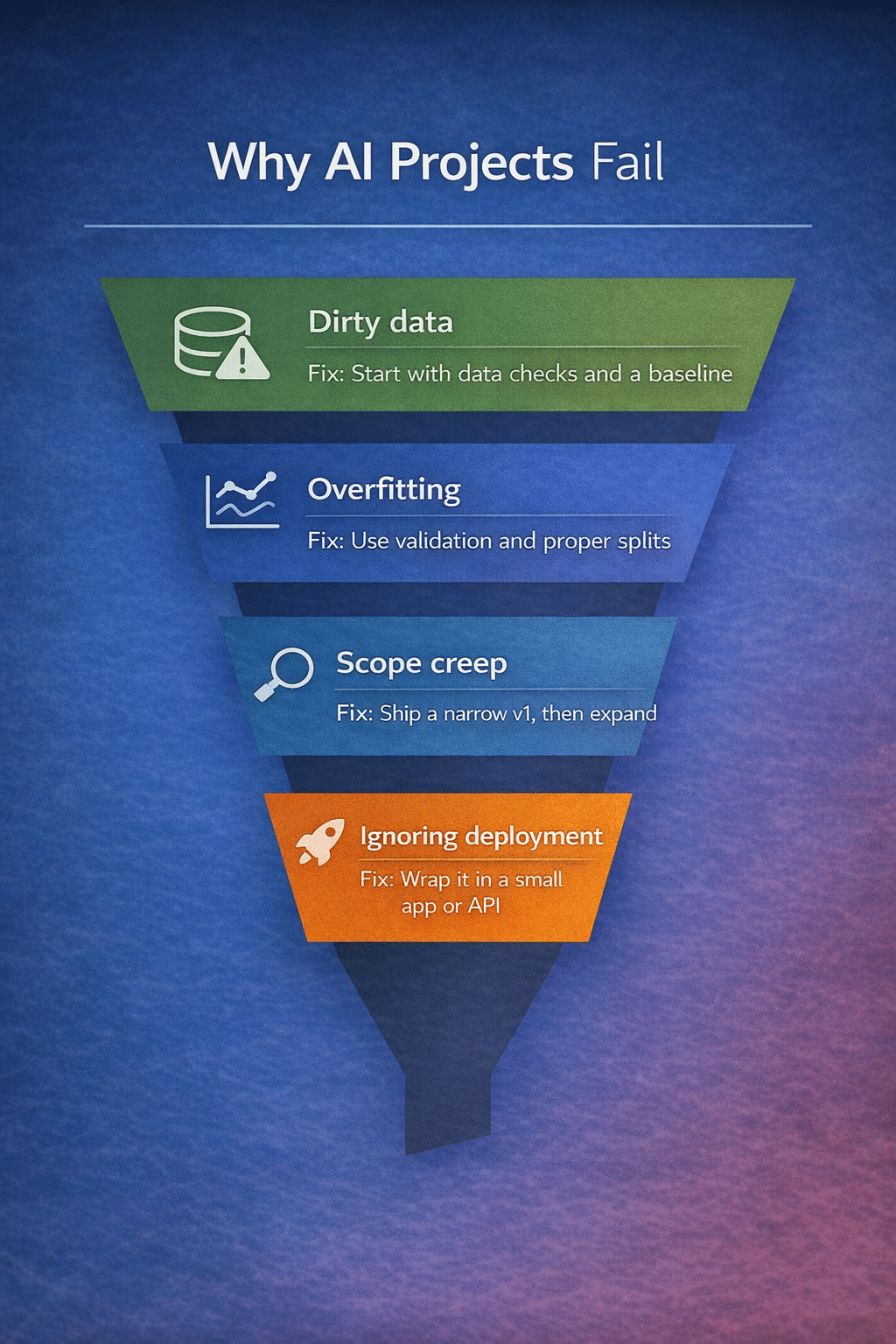 Why AI Projects Fail

Dirty data

Fix: Start with data checks and a baseline

Overfitting

Fix: Use validation and proper splits

Scope creep

Fix: Ship a narrow v1, then expand

Ignoring deployment

Fix: Wrap it in a small app or API